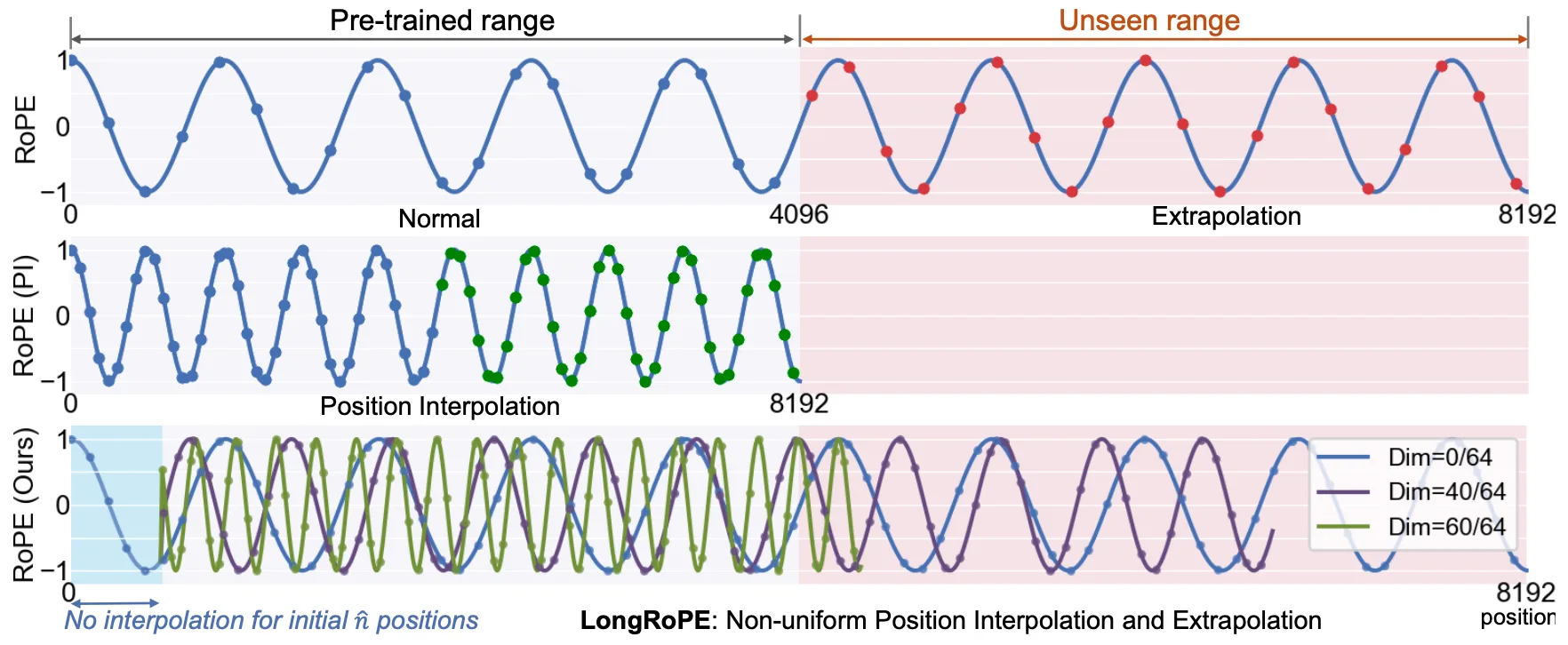 Pre-trained range

Unseen range

RoPE

1

0

−1

0

Normal

4096

Extrapolation

8192

RoPE (PI)

1

0

−1

0

Position Interpolation

8192

RoPE (Ours)

1

0

−1

0

Dim=0/64

Dim=40/64

Dim=60/64

8192

position

No interpolation for initial $\hat{n}$ positions

LongRoPE: Non-uniform Position Interpolation and Extrapolation